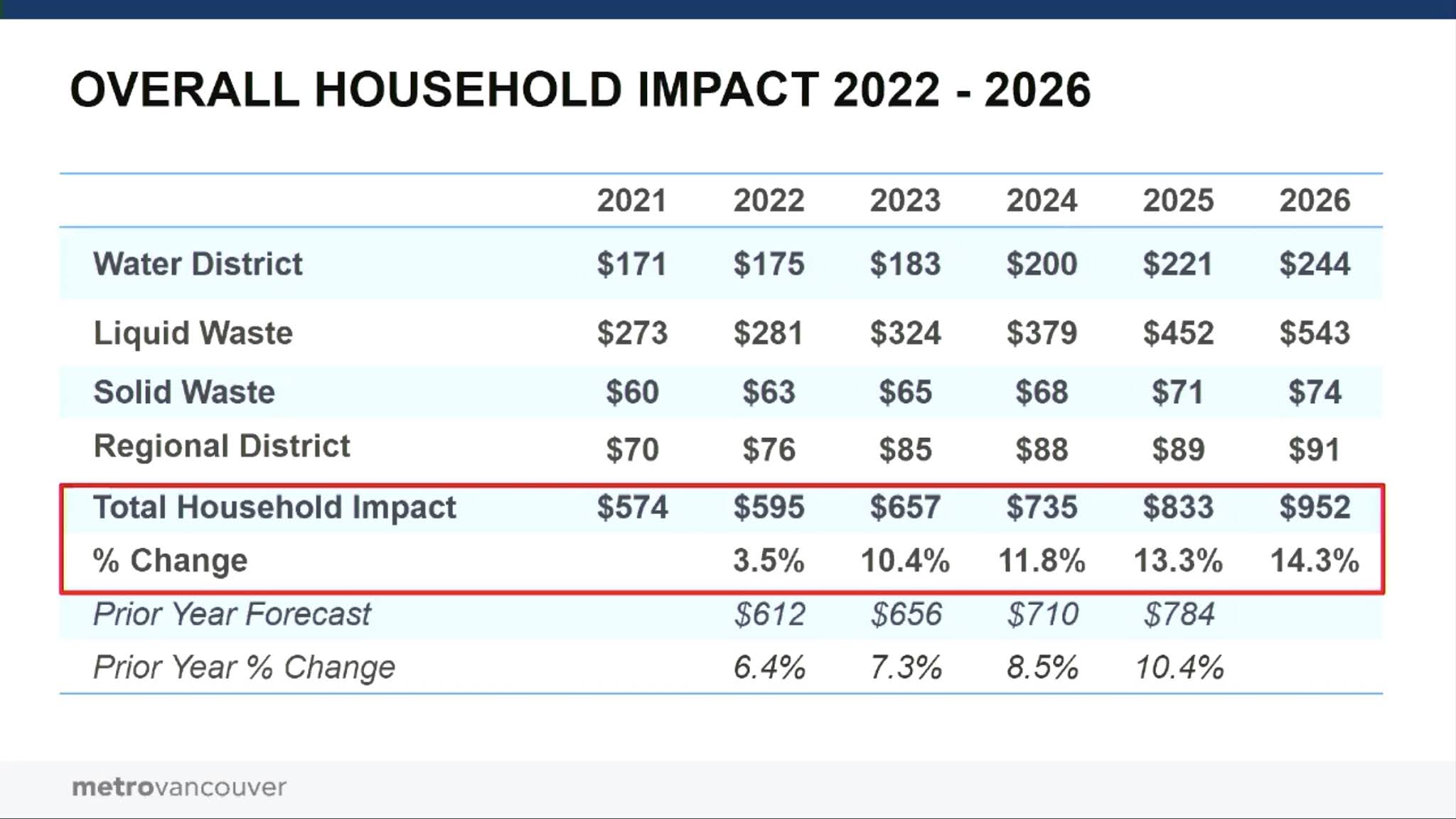 OVERALL HOUSEHOLD IMPACT 2022 - 2026

| | 2021 | 2022 | 2023 | 2024 | 2025 | 2026 |
|---|---|---|---|---|---|---|
| Water District | \$171 | \$175 | \$183 | \$200 | \$221 | \$244 |
| Liquid Waste | \$273 | \$281 | \$324 | \$379 | \$452 | \$543 |
| Solid Waste | \$60 | \$63 | \$65 | \$68 | \$71 | \$74 |
| Regional District | \$70 | \$76 | \$85 | \$88 | \$89 | \$91 |
| Total Household Impact | \$574 | \$595 | \$657 | \$735 | \$833 | \$952 |
| % Change | | 3.5% | 10.4% | 11.8% | 13.3% | 14.3% |
| Prior Year Forecast | | \$612 | \$656 | \$710 | \$784 | |
| Prior Year % Change | | 6.4% | 7.3% | 8.5% | 10.4% | |

metrovancouver